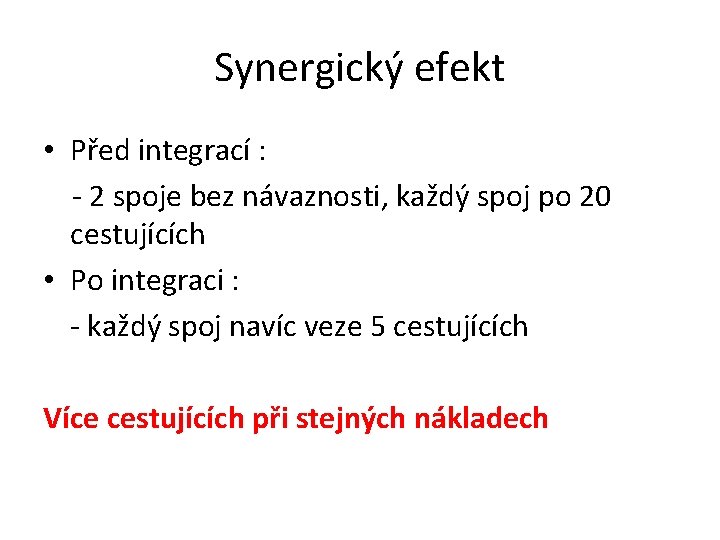 Synergický efekt

• Před integrací :

- 2 spoje bez návaznosti, každý spoj po 20 cestujících

• Po integraci :

- každý spoj navíc veze 5 cestujících

Více cestujících při stejných nákladech